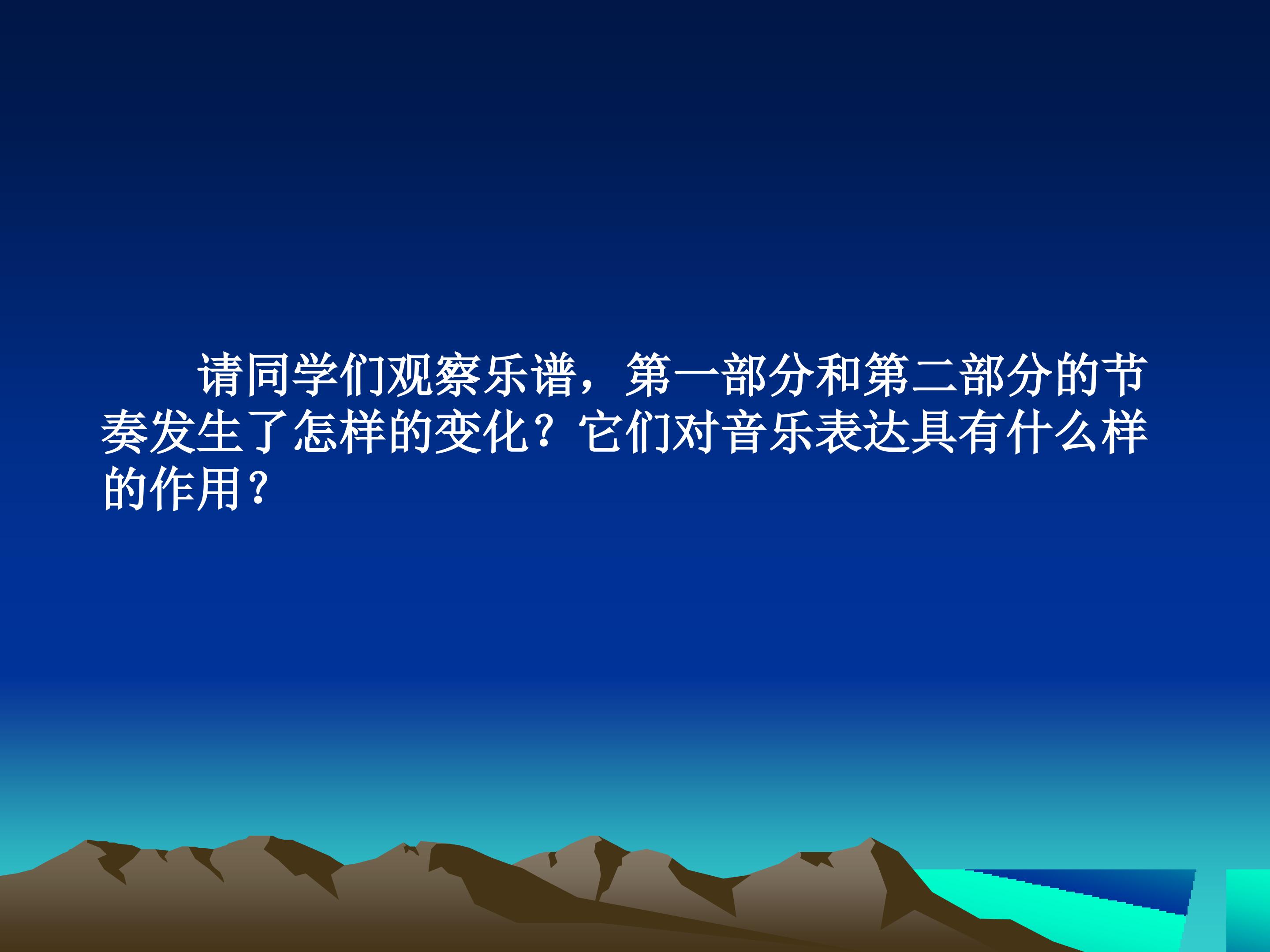 请同学们观察乐谱，第一部分和第二部分的节奏发生了怎样的变化？它们对音乐表达具有什么样的作用？